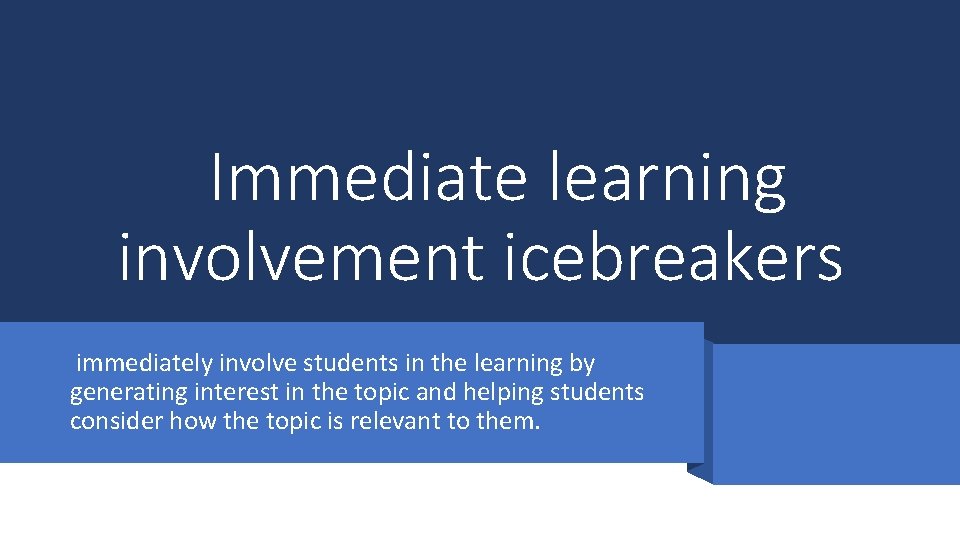 Immediate learning involvement icebreakers

immediately involve students in the learning by generating interest in the topic and helping students consider how the topic is relevant to them.